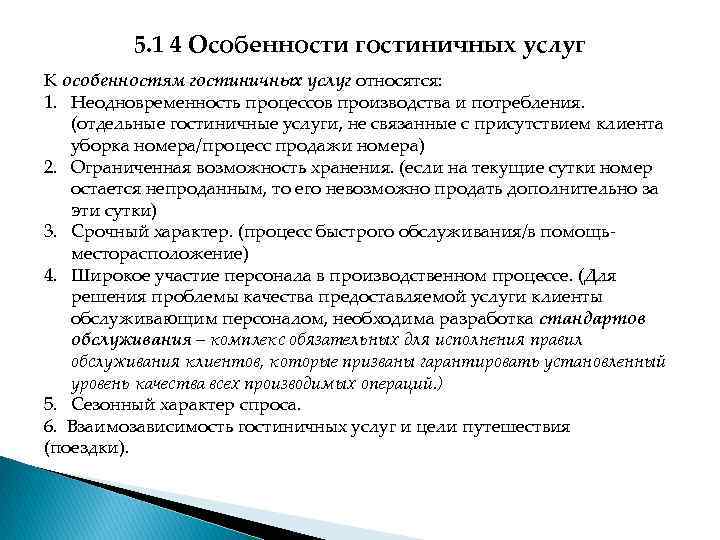 5.1 4 Особенности гостиничных услуг

К особенностям гостиничных услуг относятся:

1. Неодновременность процессов производства и потребления. (отдельные гостиничные услуги, не связанные с присутствием клиента уборка номера/процесс продажи номера)

2. Ограниченная возможность хранения. (если на текущие сутки номер остается непроданным, то его невозможно продать дополнительно за эти сутки)

3. Срочный характер. (процесс быстрого обслуживания/в помощь-месторасположение)

4. Широкое участие персонала в производственном процессе. (Для решения проблемы качества предоставляемой услуги клиенты обслуживающим персоналом, необходима разработка стандартов обслуживания – комплекс обязательных для исполнения правил обслуживания клиентов, которые призваны гарантировать установленный уровень качества всех производимых операций.)

5. Сезонный характер спроса.

6. Взаимозависимость гостиничных услуг и цели путешествия (поездки).